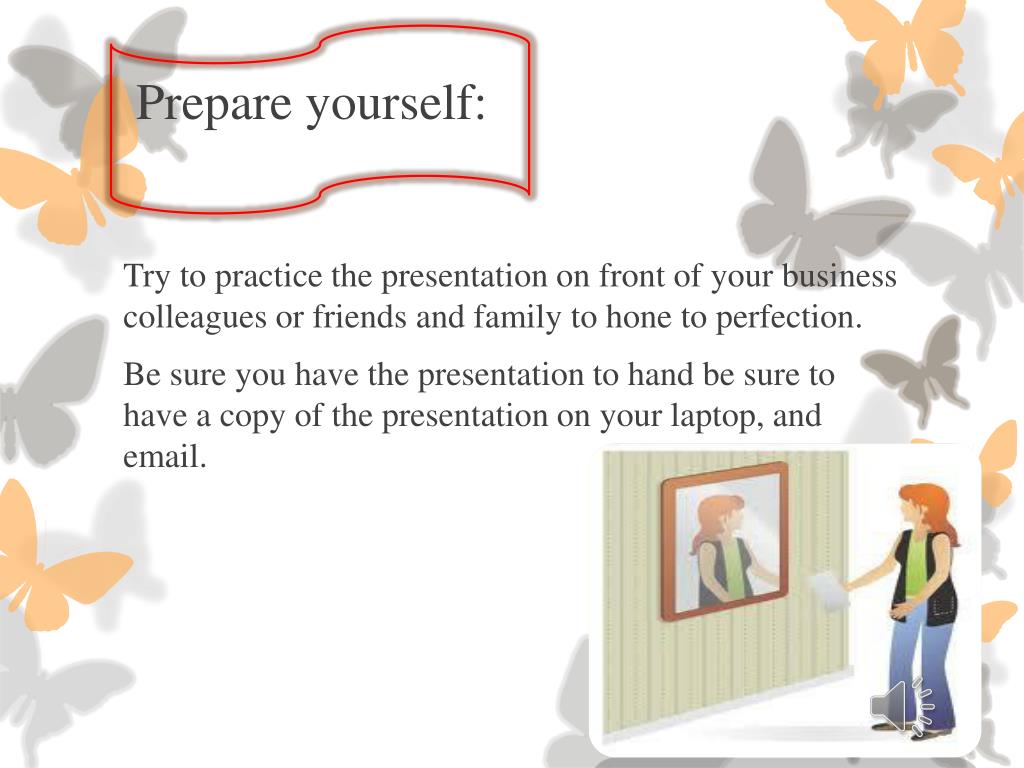 Prepare yourself:

Try to practice the presentation on front of your business colleagues or friends and family to hone to perfection.

Be sure you have the presentation to hand be sure to have a copy of the presentation on your laptop, and email.